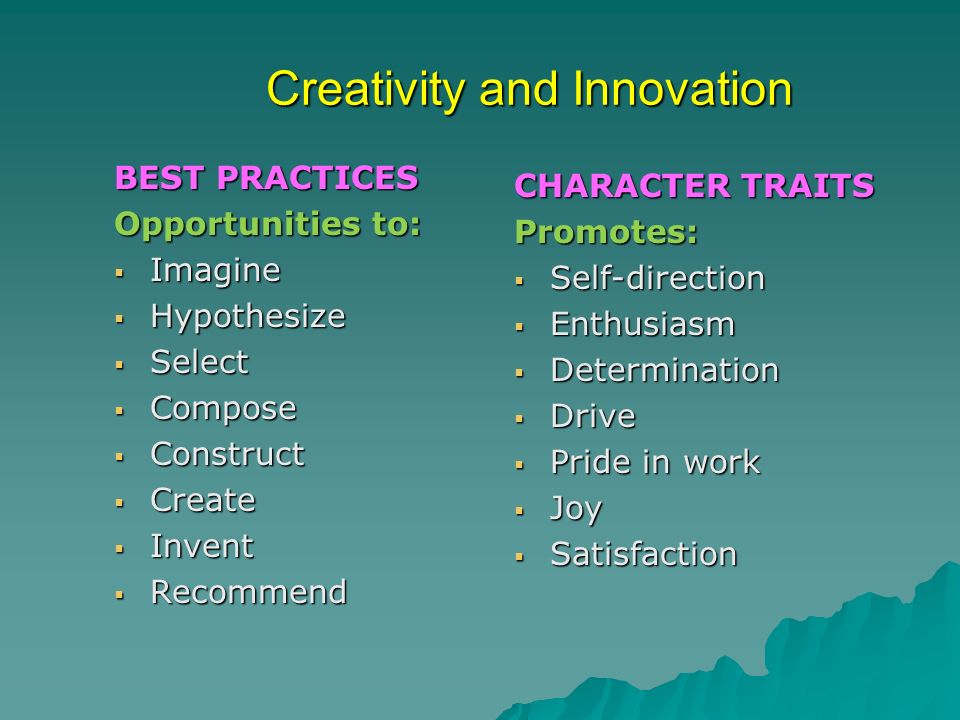 Creativity and Innovation

BEST PRACTICES
Opportunities to:
- Imagine
- Hypothesize
- Select
- Compose
- Construct
- Create
- Invent
- Recommend

CHARACTER TRAITS
Promotes:
- Self-direction
- Enthusiasm
- Determination
- Drive
- Pride in work
- Joy
- Satisfaction